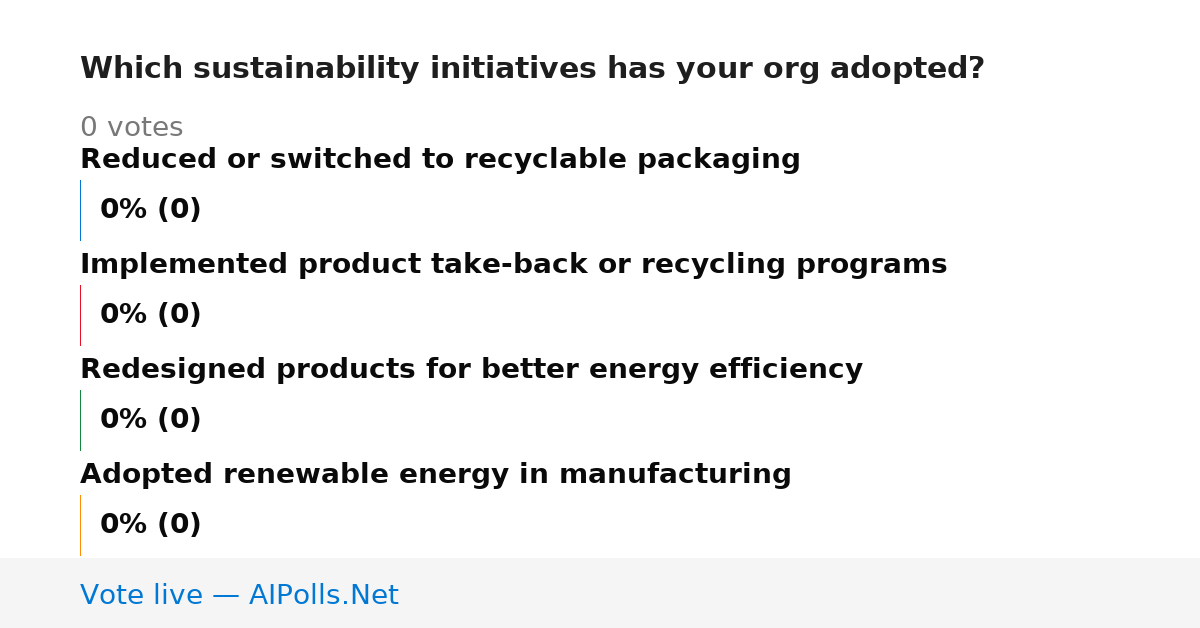 Which sustainability initiatives has your org adopted?

0 votes

Reduced or switched to recyclable packaging

0% (0)

Implemented product take-back or recycling programs

0% (0)

Redesigned products for better energy efficiency

0% (0)

Adopted renewable energy in manufacturing

0% (0)

Vote live — AIPolls.Net